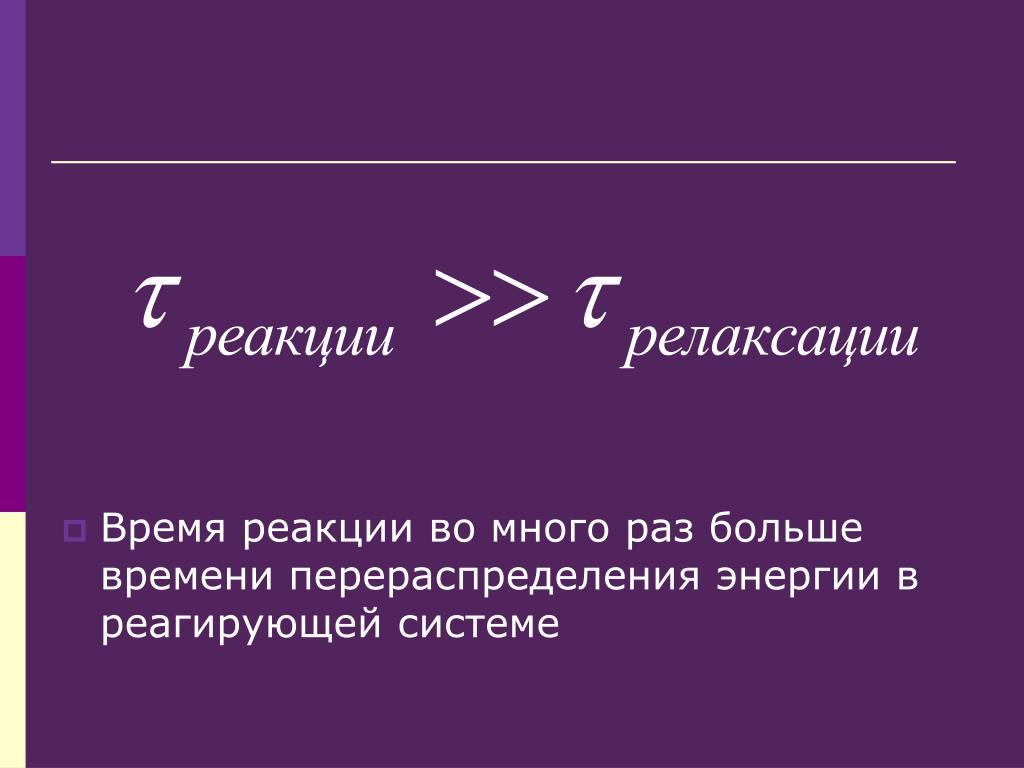 $\tau_{реакции} >> \tau_{релаксации}$

Время реакции во много раз больше времени перераспределения энергии в реагирующей системе